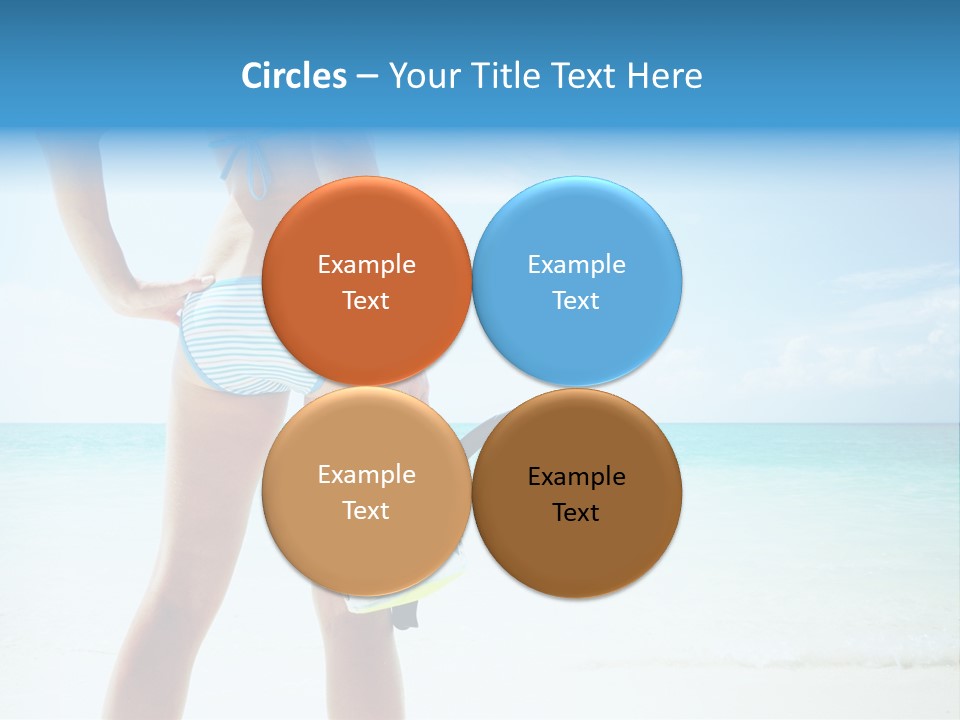 Circles – Your Title Text Here

Example Text

Example Text

Example Text

Example Text